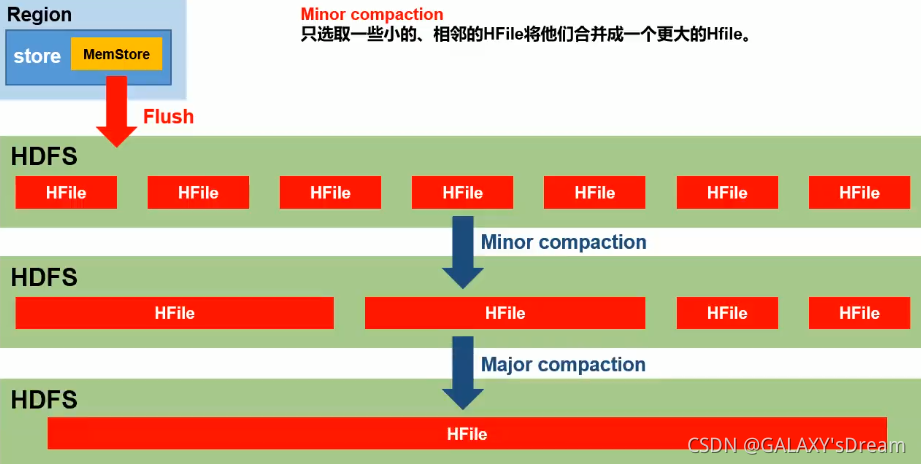 Region

store MemStore

Minor compaction
只选取一些小的、相邻的HFile将他们合并成一个更大的Hfile。

Flush

HDFS

HFile HFile HFile HFile HFile HFile HFile

Minor compaction

HDFS

HFile HFile HFile HFile

Major compaction

HDFS

HFile

CSDN @GALAXY'sDream